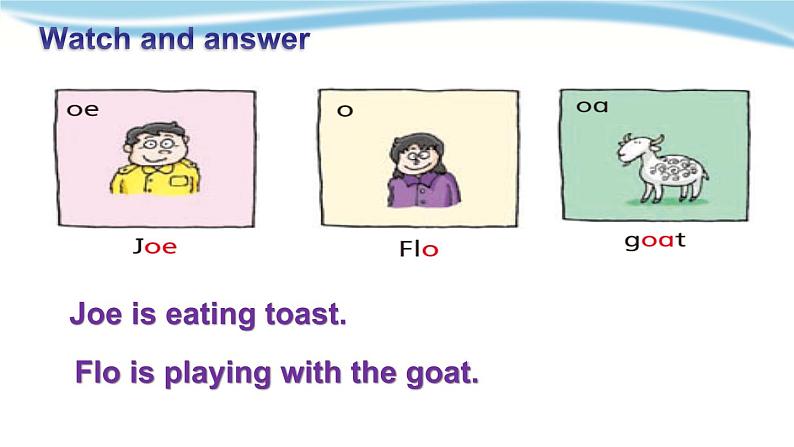 Watch and answer

oe

Joe

o

Flo

oa

goat

Joe is eating toast.

Flo is playing with the goat.